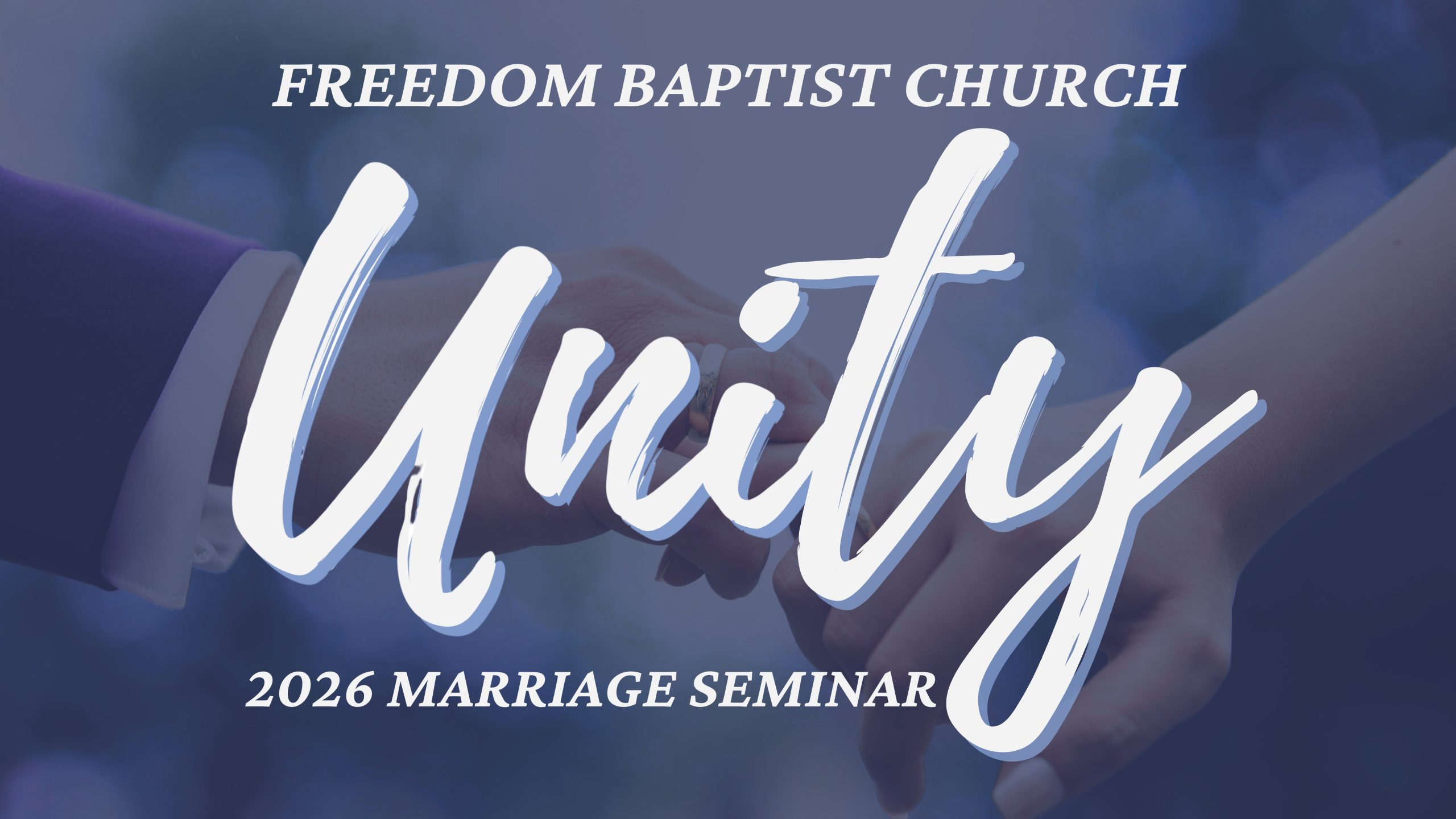 FREEDOM BAPTIST CHURCH

Unity

2026 MARRIAGE SEMINAR